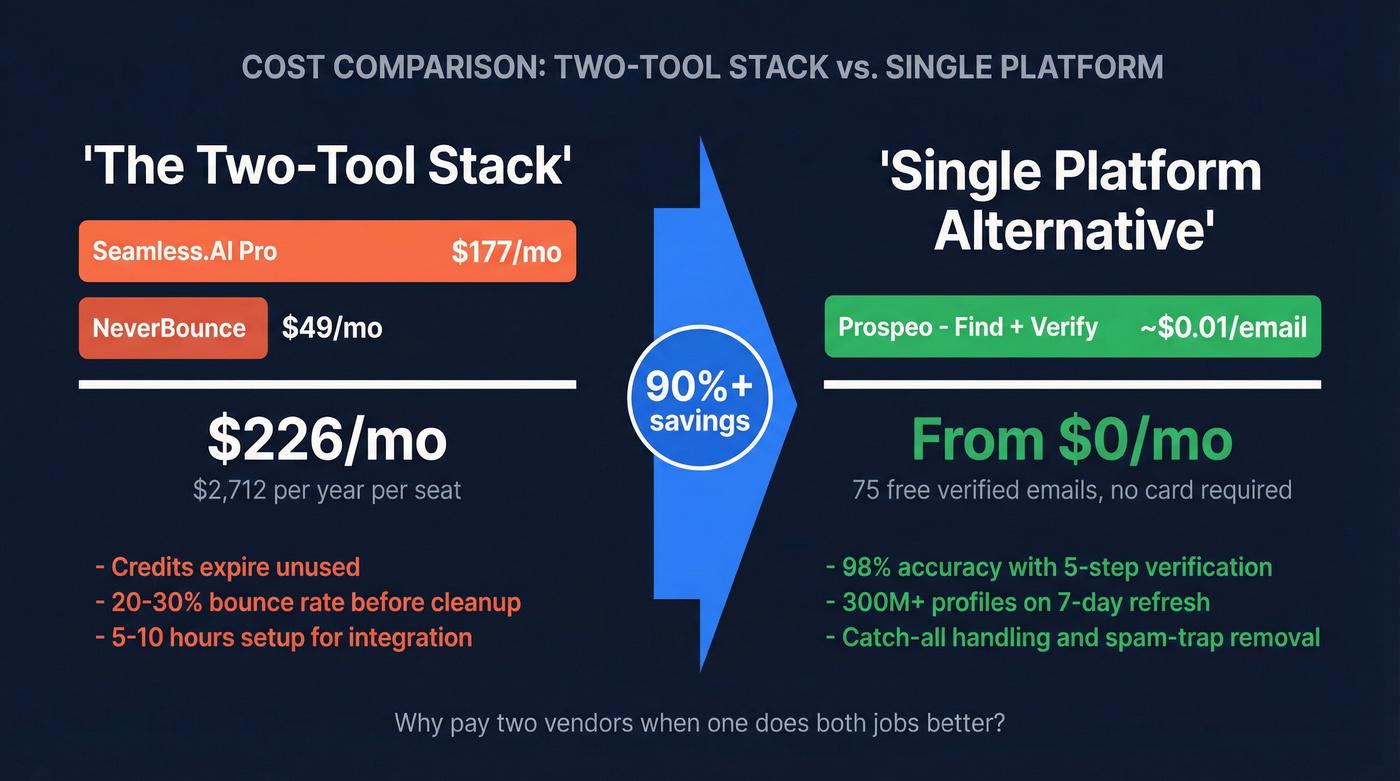 COST COMPARISON: TWO-TOOL STACK vs. SINGLE PLATFORM

'The Two-Tool Stack'

Seamless.AI Pro $177/mo

NeverBounce $49/mo

$226/mo
$2,712 per year per seat

- Credits expire unused
- 20-30% bounce rate before cleanup
- 5-10 hours setup for integration

90%+ savings

'Single Platform Alternative'

Prospeo - Find + Verify ~$0.01/email

From $0/mo
75 free verified emails, no card required

- 98% accuracy with 5-step verification
- 300M+ profiles on 7-day refresh
- Catch-all handling and spam-trap removal

Why pay two vendors when one does both jobs better?